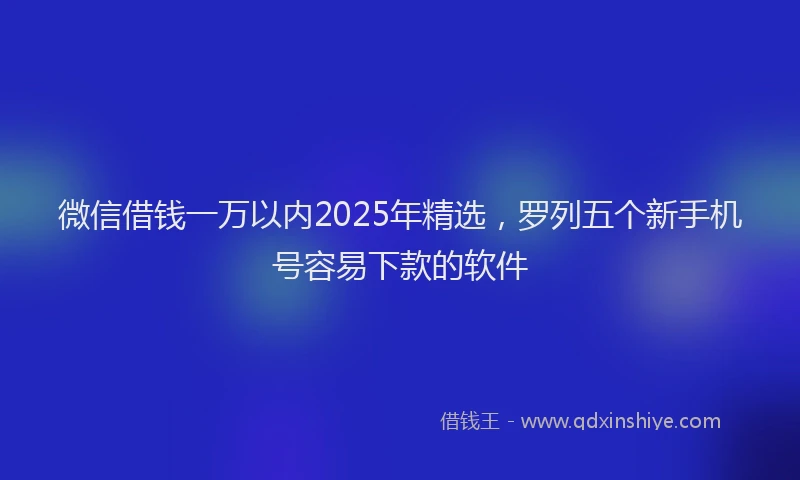 微信借钱一万以内2025年精选，罗列五个新手机号容易下款的软件

借钱王 - www.qdxinshiye.com